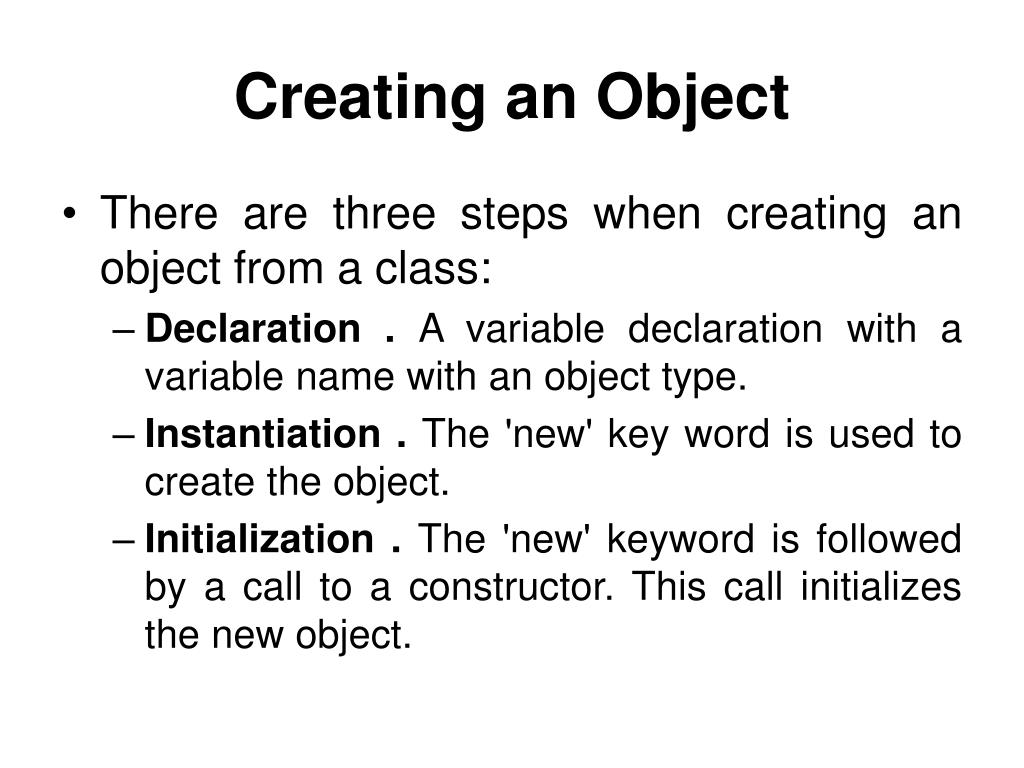 Creating an Object

• There are three steps when creating an object from a class:

– Declaration . A variable declaration with a variable name with an object type.

– Instantiation . The 'new' key word is used to create the object.

– Initialization . The 'new' keyword is followed by a call to a constructor. This call initializes the new object.